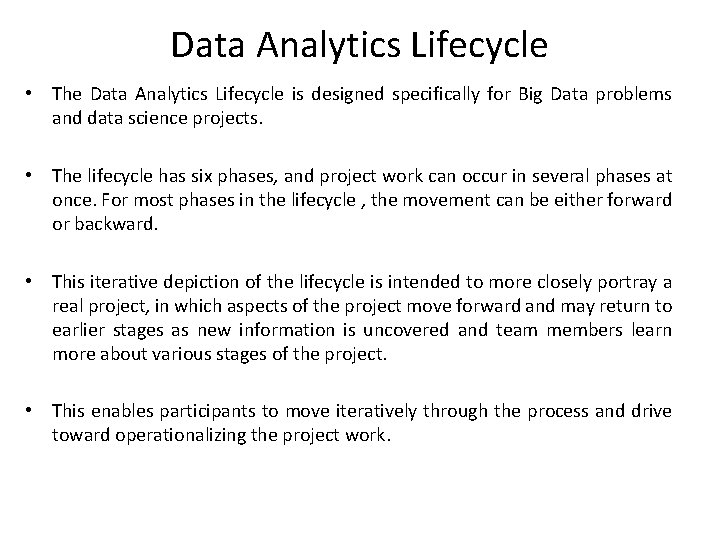 Data Analytics Lifecycle

• The Data Analytics Lifecycle is designed specifically for Big Data problems and data science projects.

• The lifecycle has six phases, and project work can occur in several phases at once. For most phases in the lifecycle , the movement can be either forward or backward.

• This iterative depiction of the lifecycle is intended to more closely portray a real project, in which aspects of the project move forward and may return to earlier stages as new information is uncovered and team members learn more about various stages of the project.

• This enables participants to move iteratively through the process and drive toward operationalizing the project work.